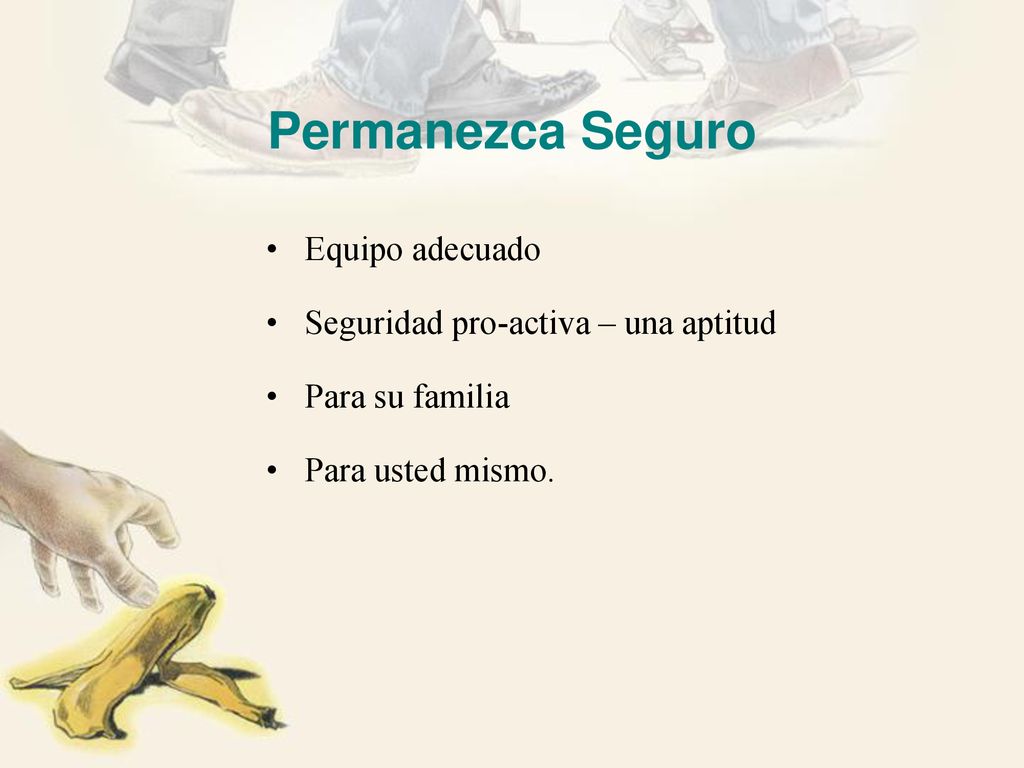 Permanezca Seguro

• Equipo adecuado

• Seguridad pro-activa – una aptitud

• Para su familia

• Para usted mismo.